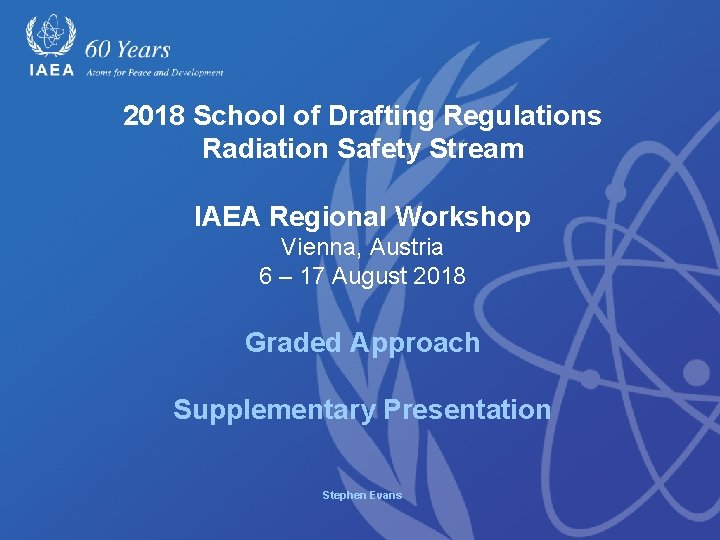 IAEA 60 Years Atoms for Peace and Development

2018 School of Drafting Regulations
Radiation Safety Stream

IAEA Regional Workshop
Vienna, Austria
6 – 17 August 2018

Graded Approach

Supplementary Presentation

Stephen Evans